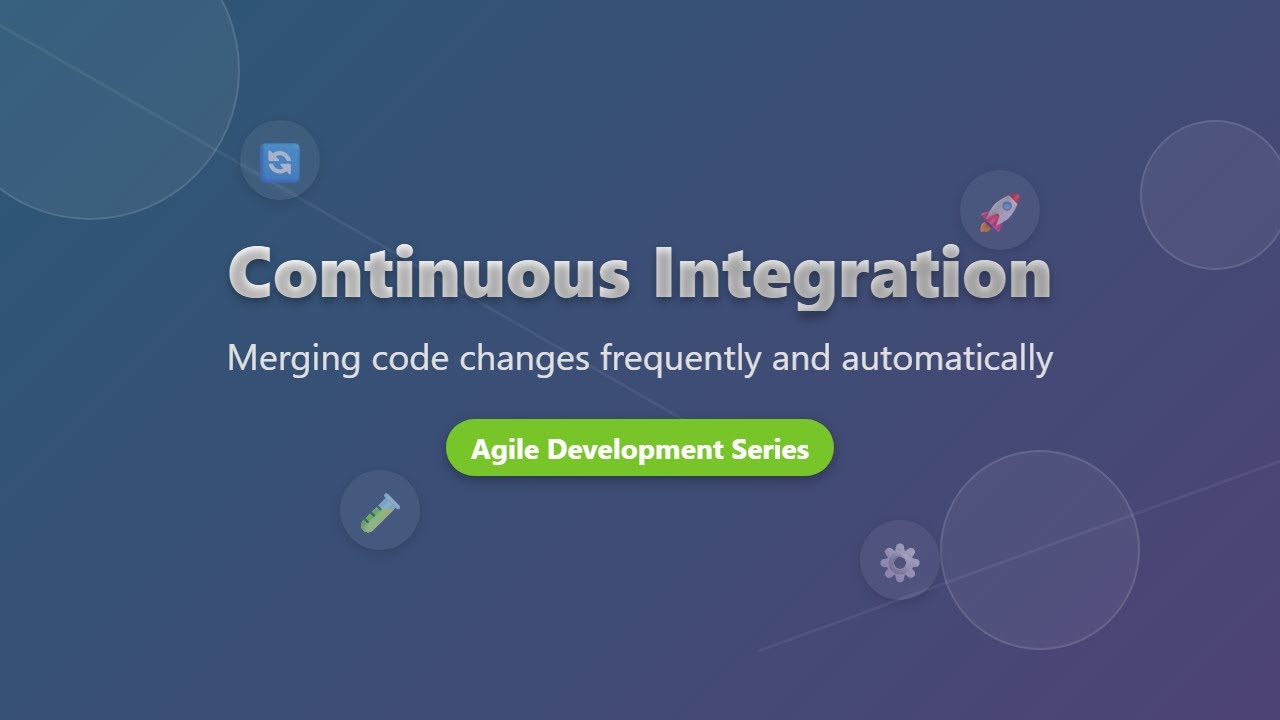 Continuous Integration

Merging code changes frequently and automatically

Agile Development Series